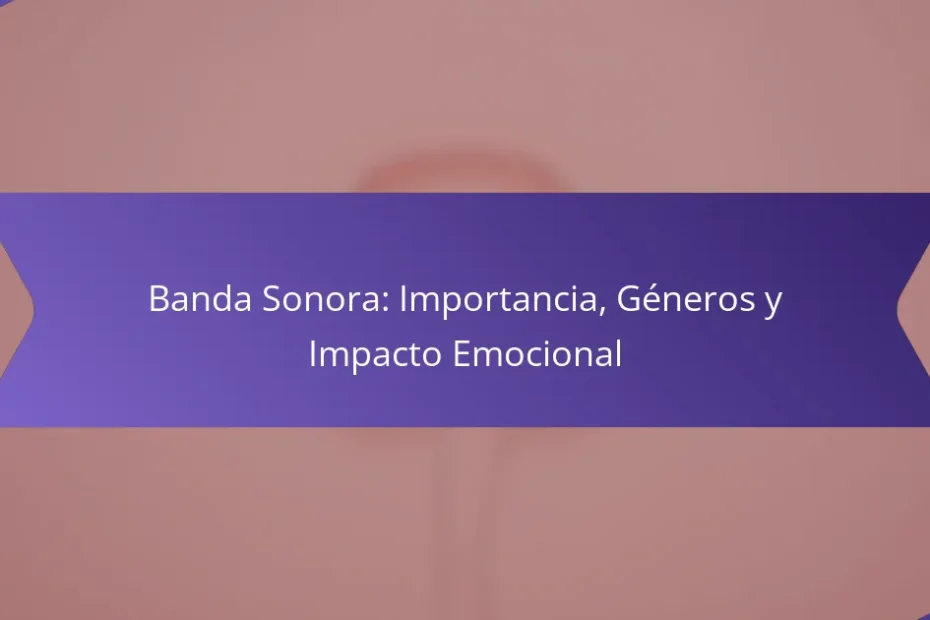 Banda Sonora: Importancia, Géneros y Impacto Emocional